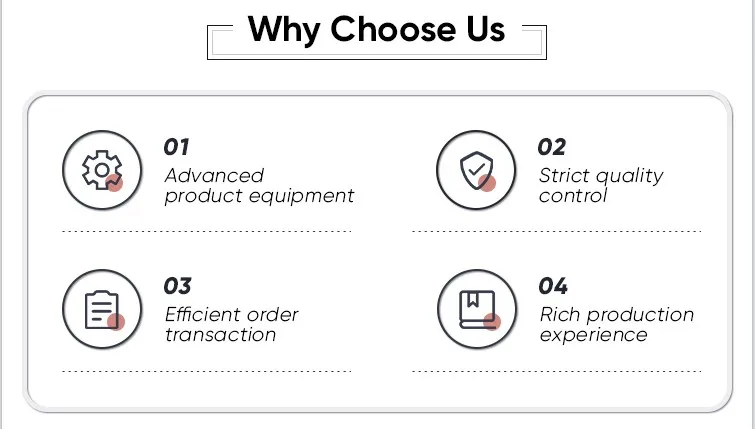 Why Choose Us

01
Advanced product equipment

02
Strict quality control

03
Efficient order transaction

04
Rich production experience